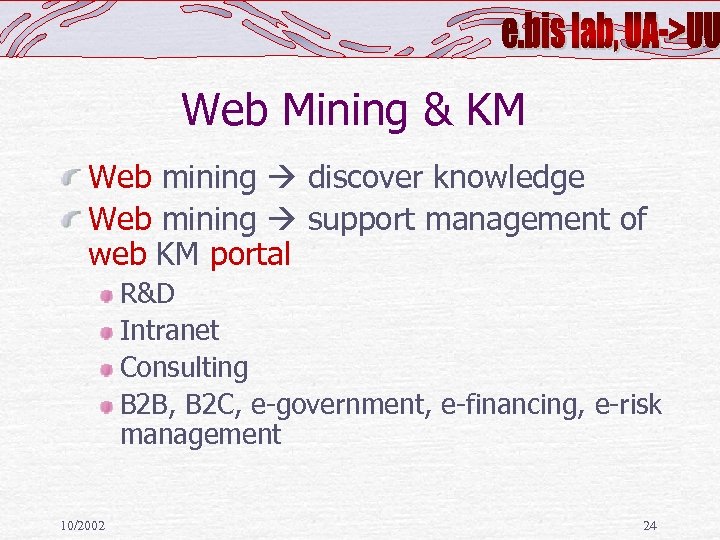 e.bis lab, UA->UU

Web Mining & KM

Web mining → discover knowledge

Web mining → support management of web KM portal

R&D

Intranet

Consulting

B2B, B2C, e-government, e-financing, e-risk management

10/2002

24